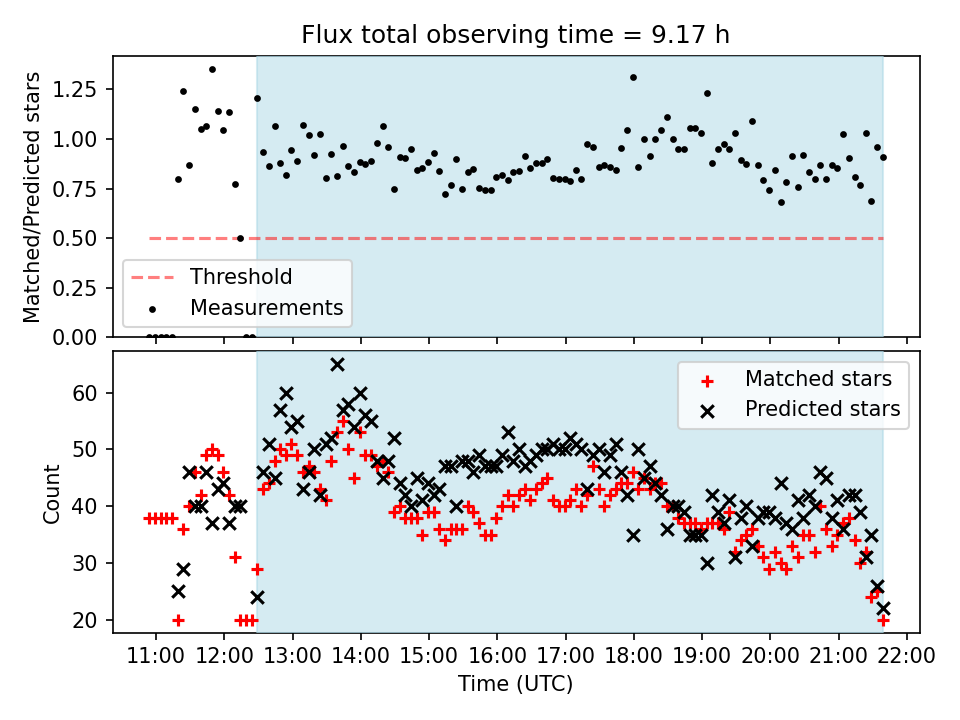 Flux total observing time = 9.17 h

Matched/Predicted stars

1.25
1.00
0.75
0.50
0.25
0.00

Threshold
Measurements

Count

60
50
40
30
20

Matched stars
Predicted stars

11:00 12:00 13:00 14:00 15:00 16:00 17:00 18:00 19:00 20:00 21:00 22:00
Time (UTC)